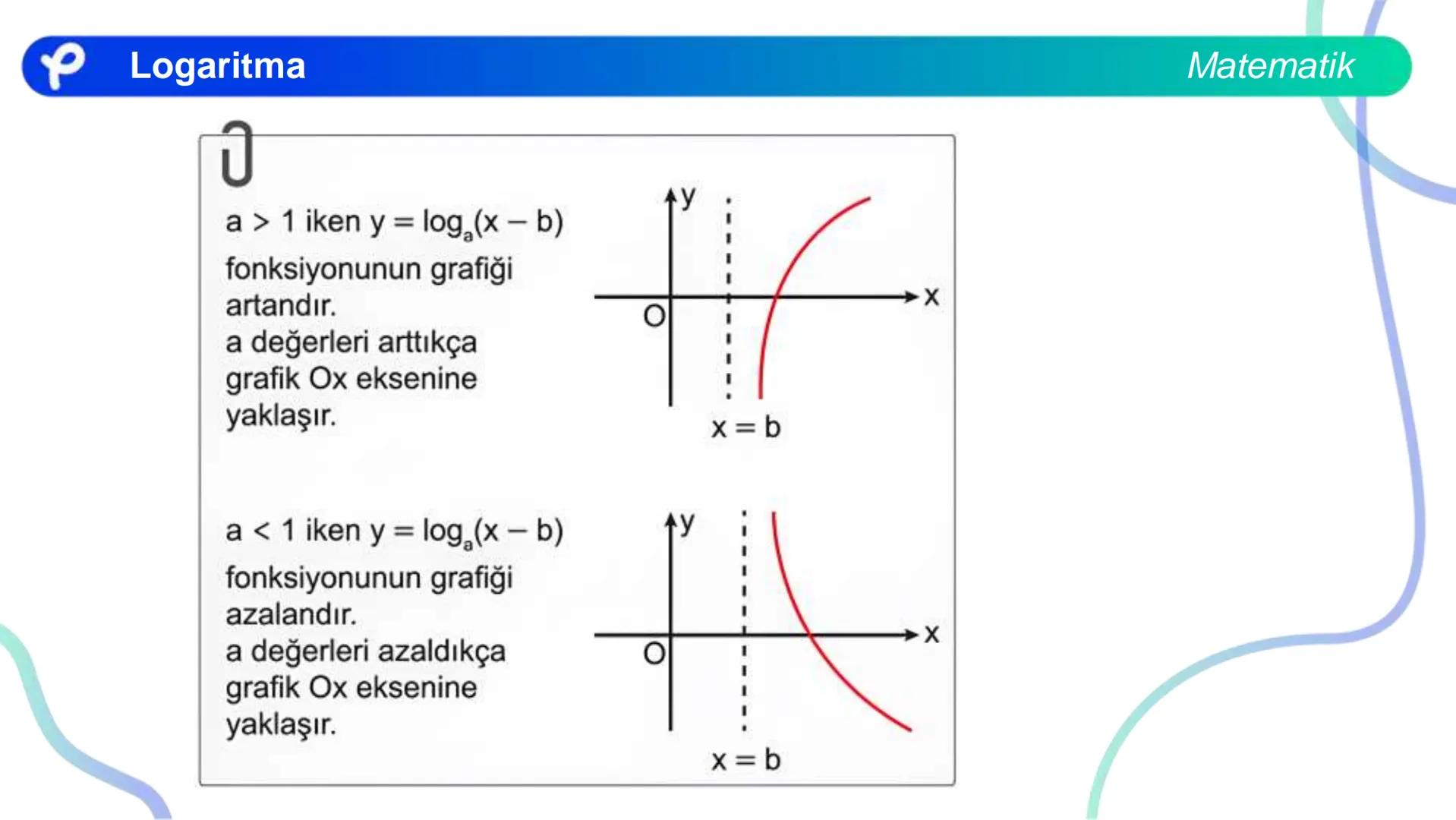 Logaritma

Matematik

$a > 1$ iken $y = \log_a(x - b)$ fonksiyonunun grafiği artandır.
a değerleri arttıkça grafik Ox eksenine yaklaşır.

y
x
O
$x = b$

$a < 1$ iken $y = \log_a(x - b)$ fonksiyonunun grafiği azalandır.
a değerleri azaldıkça grafik Ox eksenine yaklaşır.

y
x
O
$x = b$